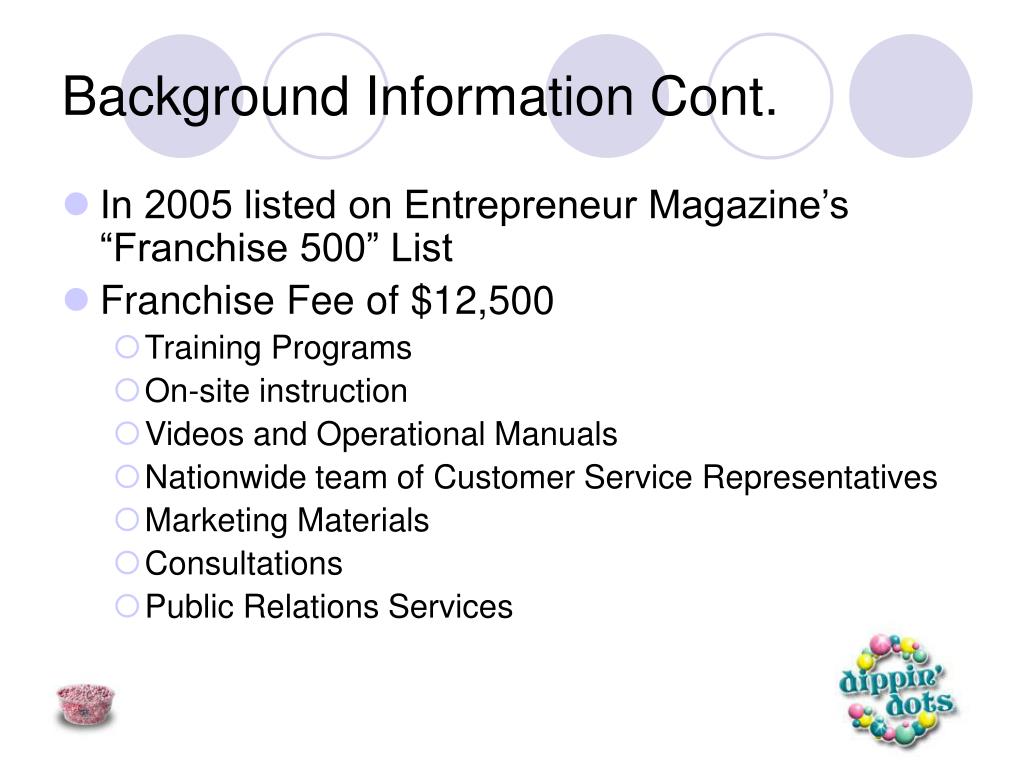 Background Information Cont.

- In 2005 listed on Entrepreneur Magazine's "Franchise 500" List
- Franchise Fee of \$12,500
  - Training Programs
  - On-site instruction
  - Videos and Operational Manuals
  - Nationwide team of Customer Service Representatives
  - Marketing Materials
  - Consultations
  - Public Relations Services

dippin' dots